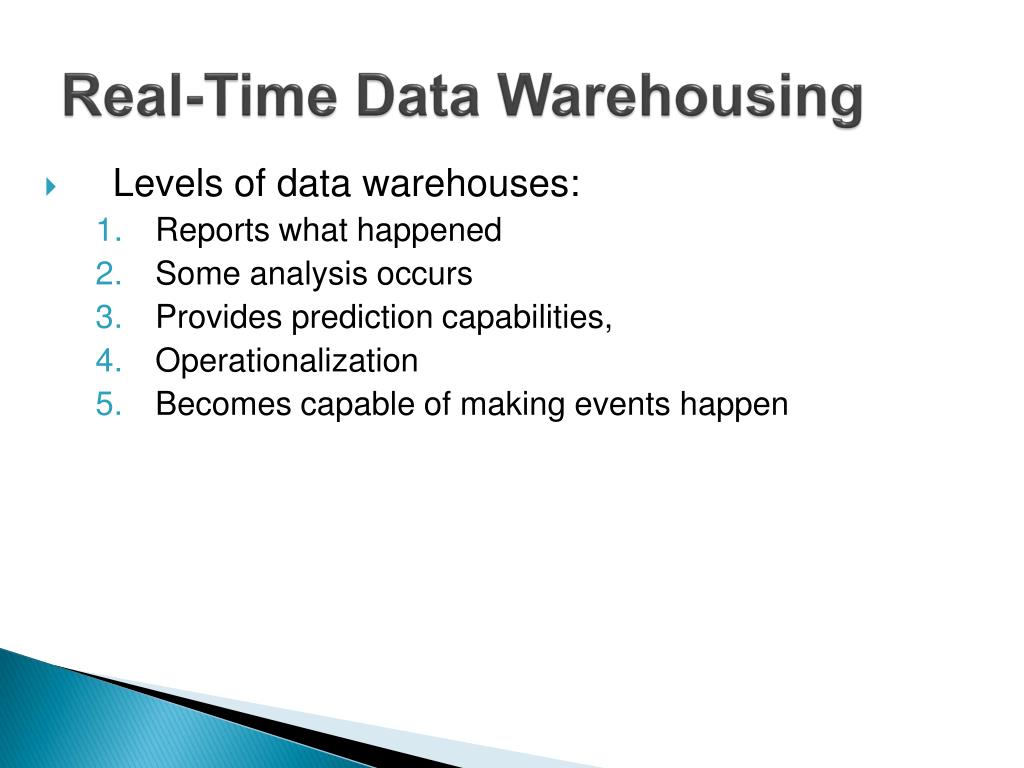 Real-Time Data Warehousing

Levels of data warehouses:
1. Reports what happened
2. Some analysis occurs
3. Provides prediction capabilities,
4. Operationalization
5. Becomes capable of making events happen